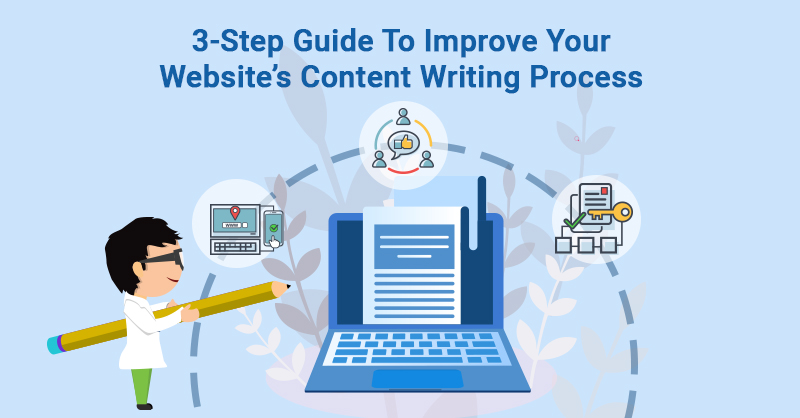 3-Step Guide To Improve Your Website's Content Writing Process

www